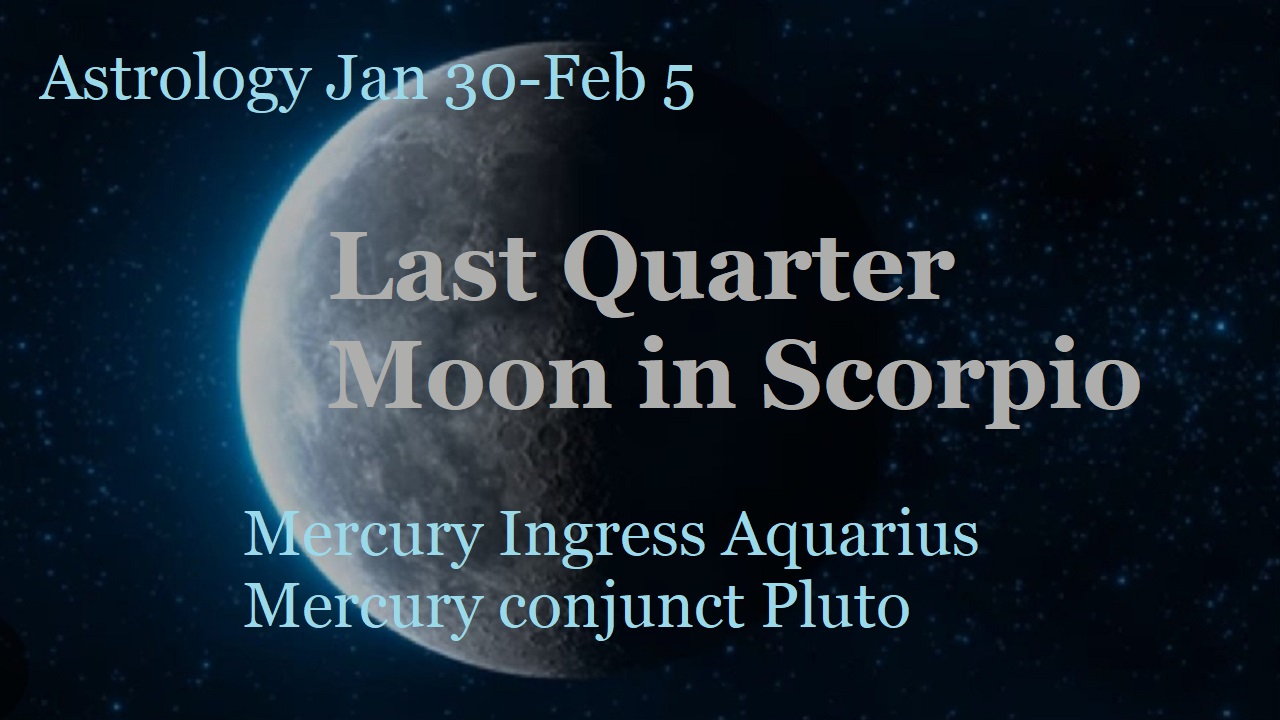 Astrology Jan 30-Feb 5

Last Quarter Moon in Scorpio

Mercury Ingress Aquarius
Mercury conjunct Pluto